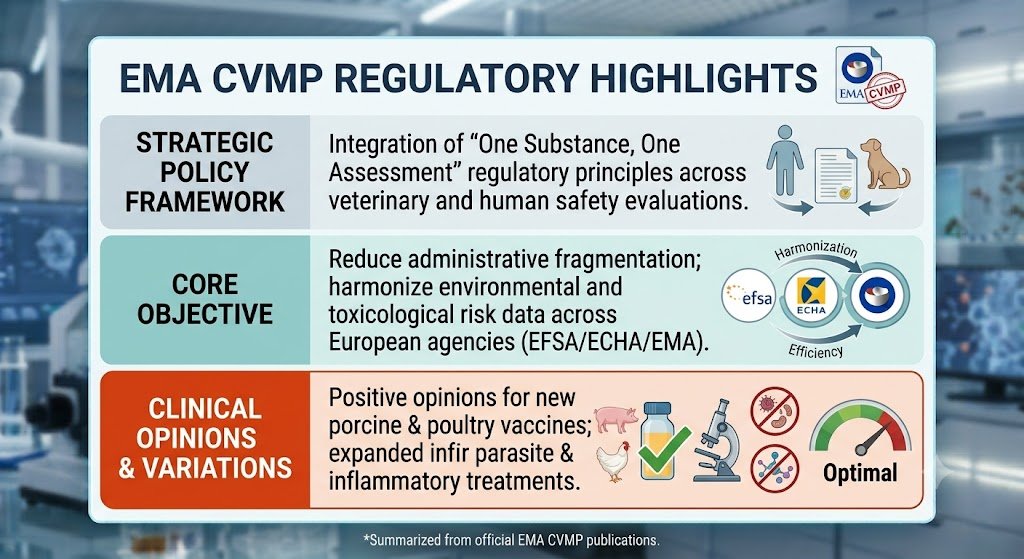 EMA CVMP REGULATORY HIGHLIGHTS

EMA CVMP

STRATEGIC POLICY FRAMEWORK

Integration of "One Substance, One Assessment" regulatory principles across veterinary and human safety evaluations.

CORE OBJECTIVE

Reduce administrative fragmentation; harmonize environmental and toxicological risk data across European agencies (EFSA/ECHA/EMA).

Harmonization

efsa

ECHA

Efficiency

CLINICAL OPINIONS & VARIATIONS

Positive opinions for new porcine & poultry vaccines; expanded infir parasite & inflammatory treatments.

Optimal

*Summarized from official EMA CVMP publications.